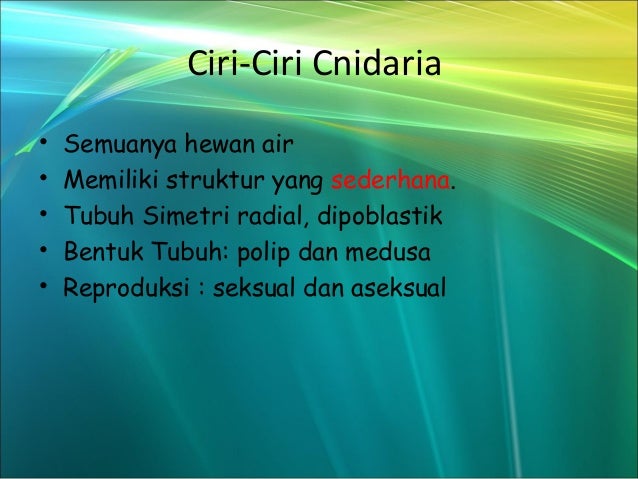 Ciri-Ciri Cnidaria

• Semuanya hewan air
• Memiliki struktur yang sederhana.
• Tubuh Simetri radial, dipoblastik
• Bentuk Tubuh: polip dan medusa
• Reproduksi : seksual dan aseksual